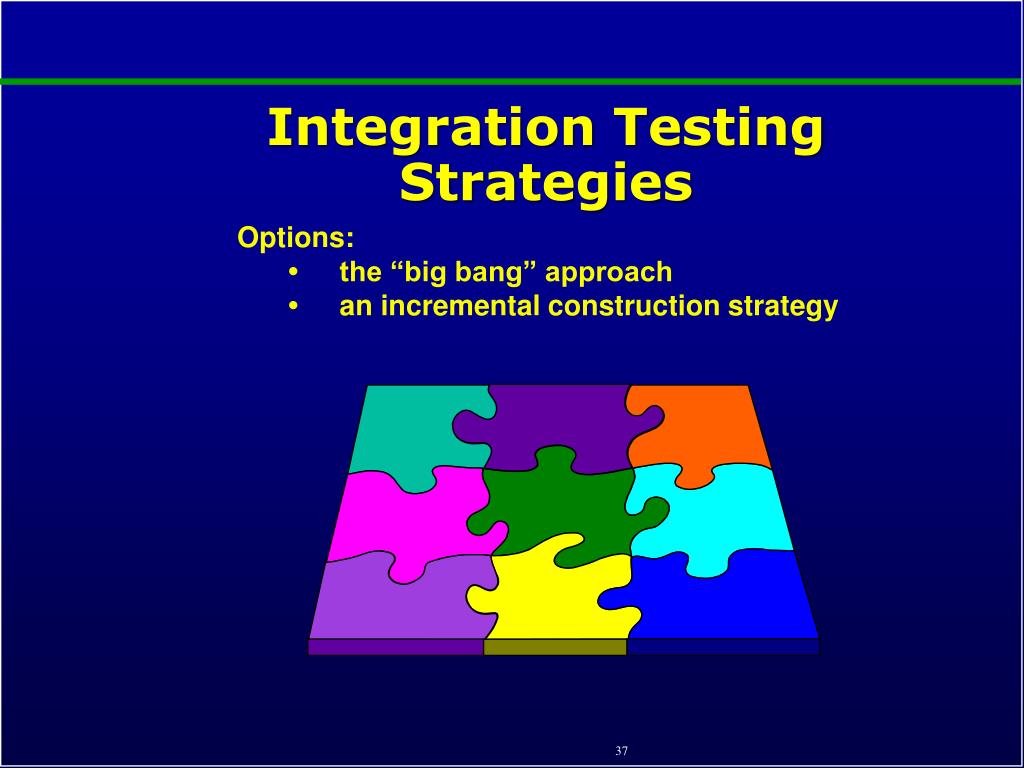 Integration Testing Strategies

Options:
• the “big bang” approach
• an incremental construction strategy

37